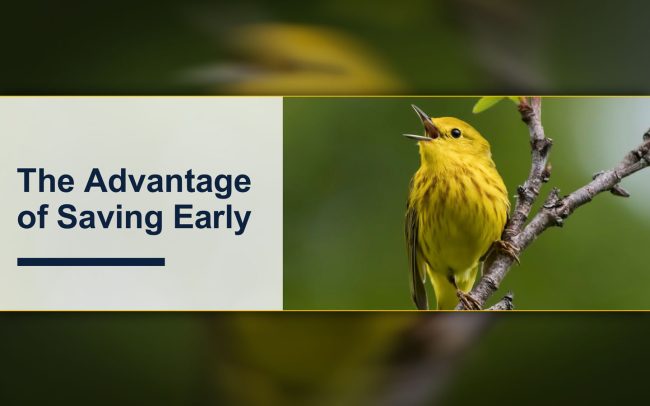 The Advantage of Saving Early